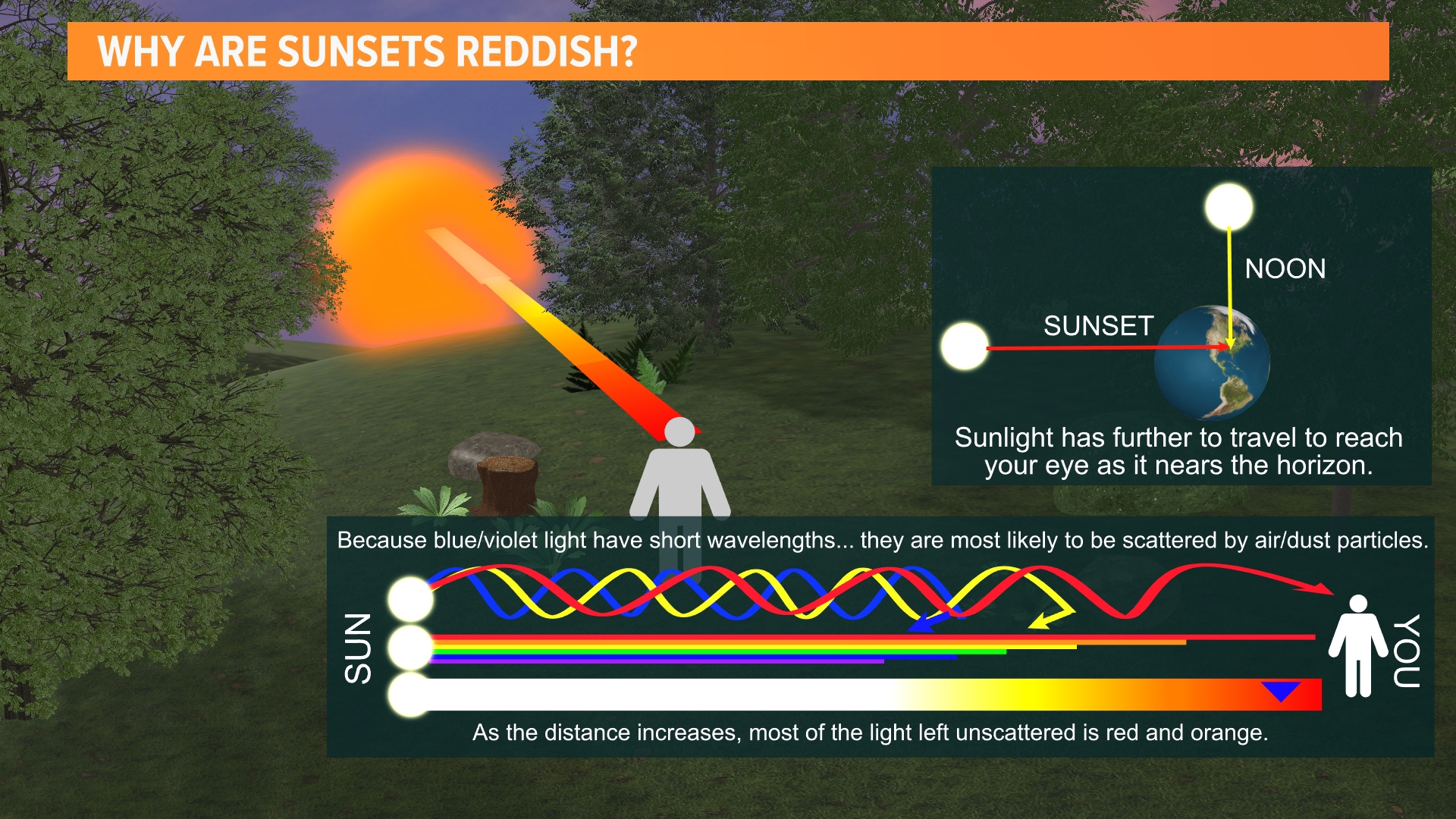 WHY ARE SUNSETS REDDISH?

NOON

SUNSET

Sunlight has further to travel to reach your eye as it nears the horizon.

Because blue/violet light have short wavelengths... they are most likely to be scattered by air/dust particles.

SUN

YOU

As the distance increases, most of the light left unscattered is red and orange.